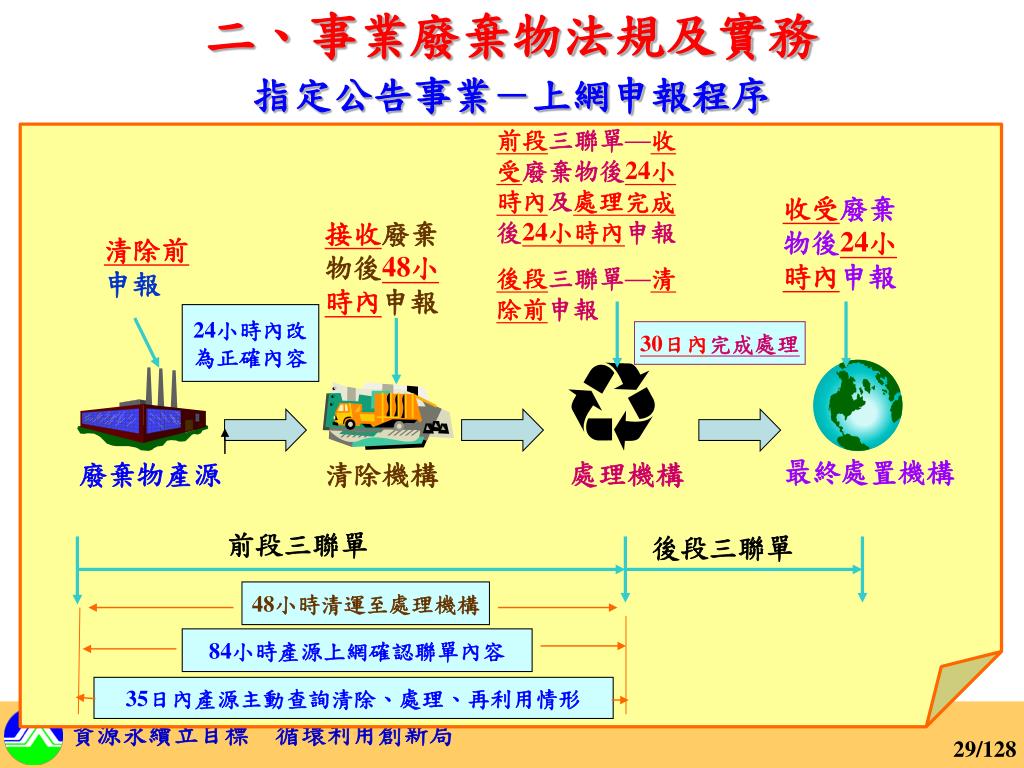 二、事業廢棄物法規及實務

指定公告事業－上網申報程序

清除前申報

24小時內改為正確內容

接收廢棄物後48小時內申報

前段三聯單—收受廢棄物後24小時內及處理完成後24小時內申報

後段三聯單—清除前申報

30日內完成處理

收受廢棄物後24小時內申報

廢棄物產源

清除機構

處理機構

最終處置機構

前段三聯單

後段三聯單

48小時清運至處理機構

84小時產源上網確認聯單內容

35日內產源主動查詢清除、處理、再利用情形

資源永續立目標 循環利用創新局

29/128